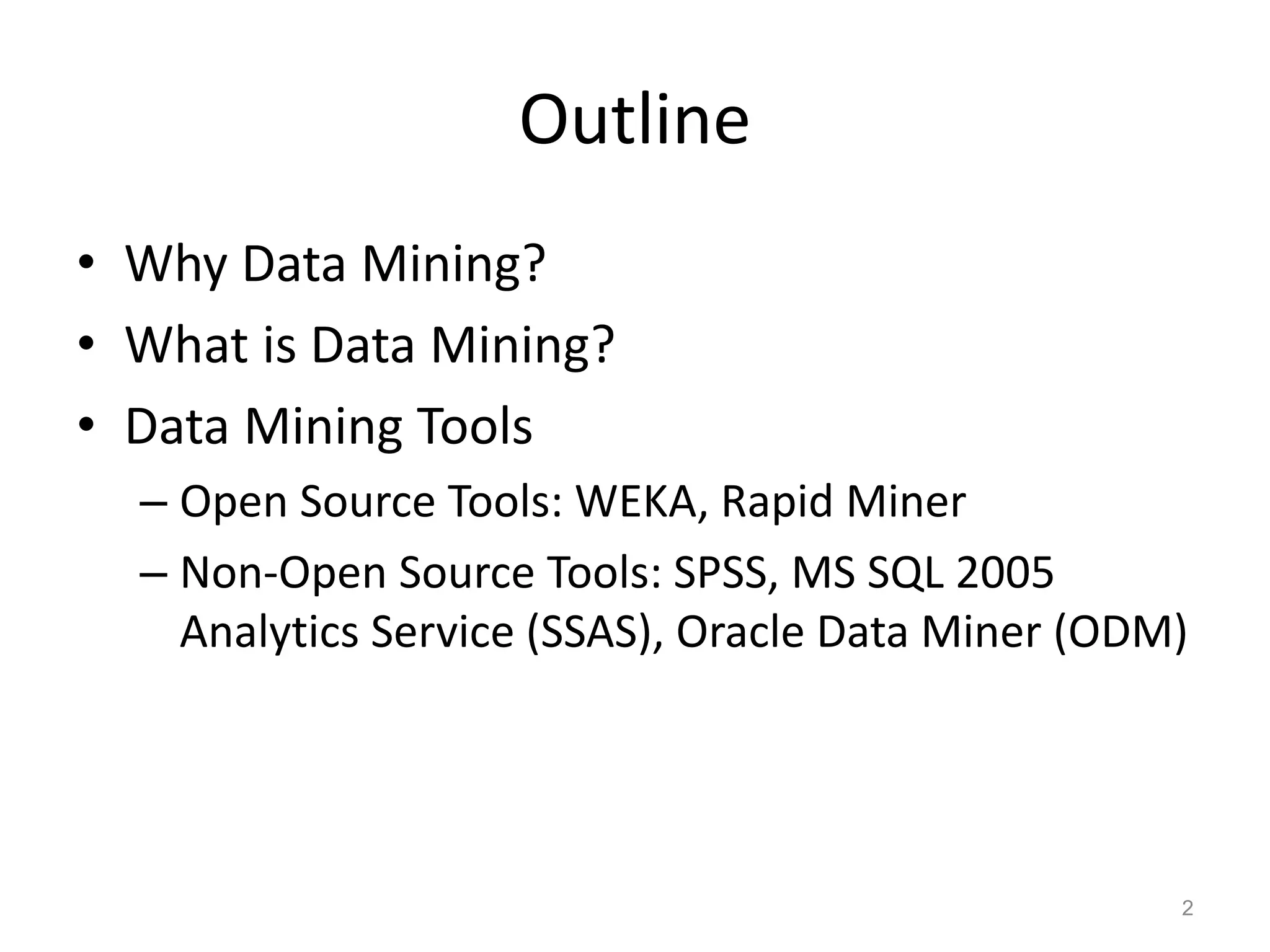 Outline

• Why Data Mining?
• What is Data Mining?
• Data Mining Tools
– Open Source Tools: WEKA, Rapid Miner
– Non-Open Source Tools: SPSS, MS SQL 2005 Analytics Service (SSAS), Oracle Data Miner (ODM)

2